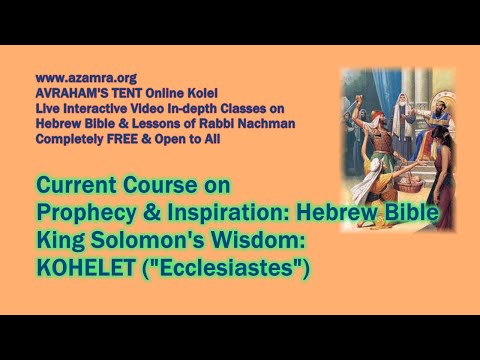 www.azamra.org
AVRAHAM'S TENT Online Kolel
Live Interactive Video In-depth Classes on
Hebrew Bible & Lessons of Rabbi Nachman
Completely FREE & Open to All

Current Course on
Prophecy & Inspiration: Hebrew Bible
King Solomon's Wisdom:
KOHELET ("Ecclesiastes")